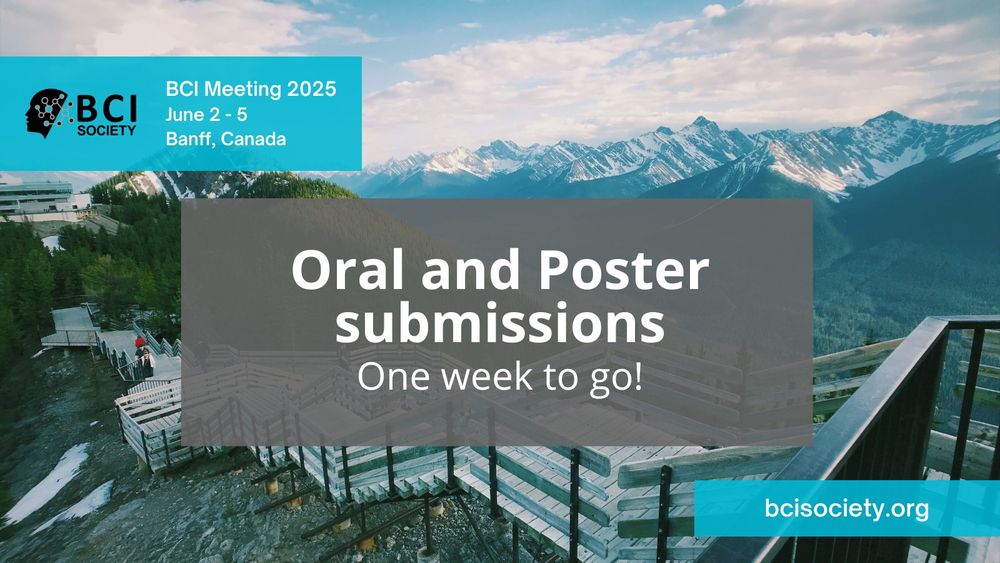 BCI SOCIETY

BCI Meeting 2025
June 2 - 5
Banff, Canada

Oral and Poster submissions
One week to go!

bcisociety.org